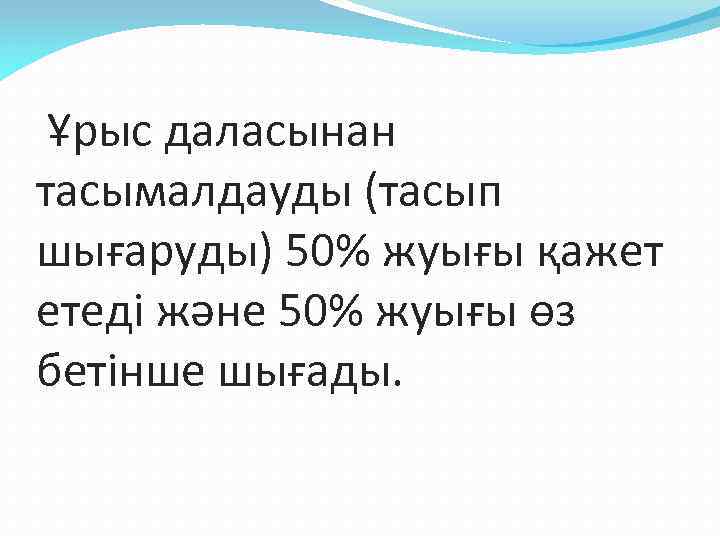 Ұрыс даласынан тасымалдауды (тасып шығаруды) 50% жуығы қажет етеді және 50% жуығы өз бетінше шығады.